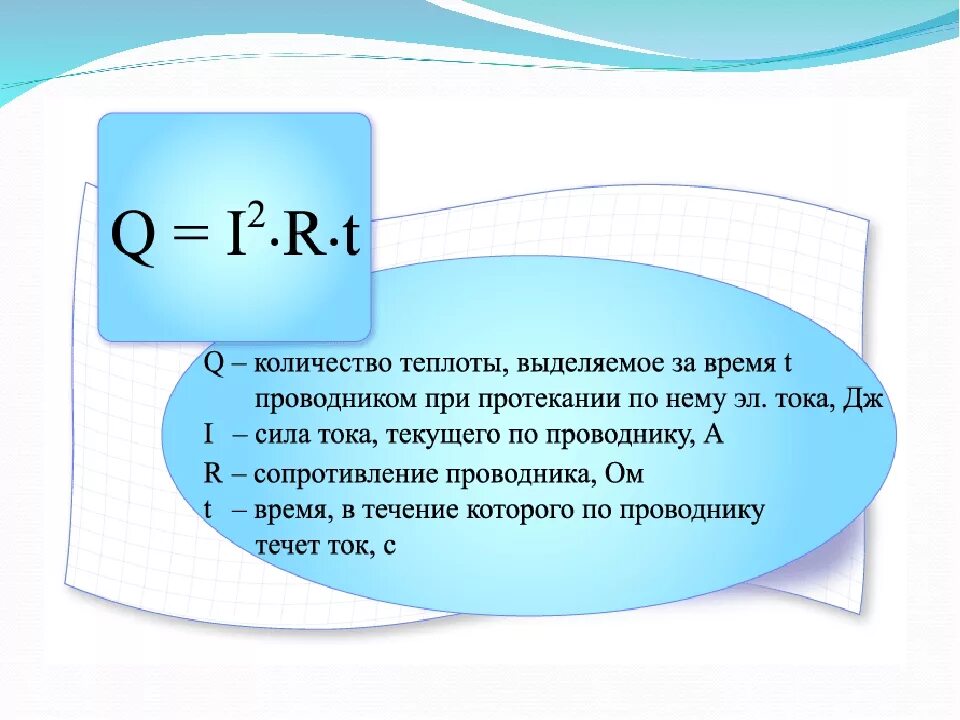 $Q = I^2 \cdot R \cdot t$

Q – количество теплоты, выделяемое за время t проводником при протекании по нему эл. тока, Дж
I – сила тока, текущего по проводнику, А
R – сопротивление проводника, Ом
t – время, в течение которого по проводнику течет ток, с